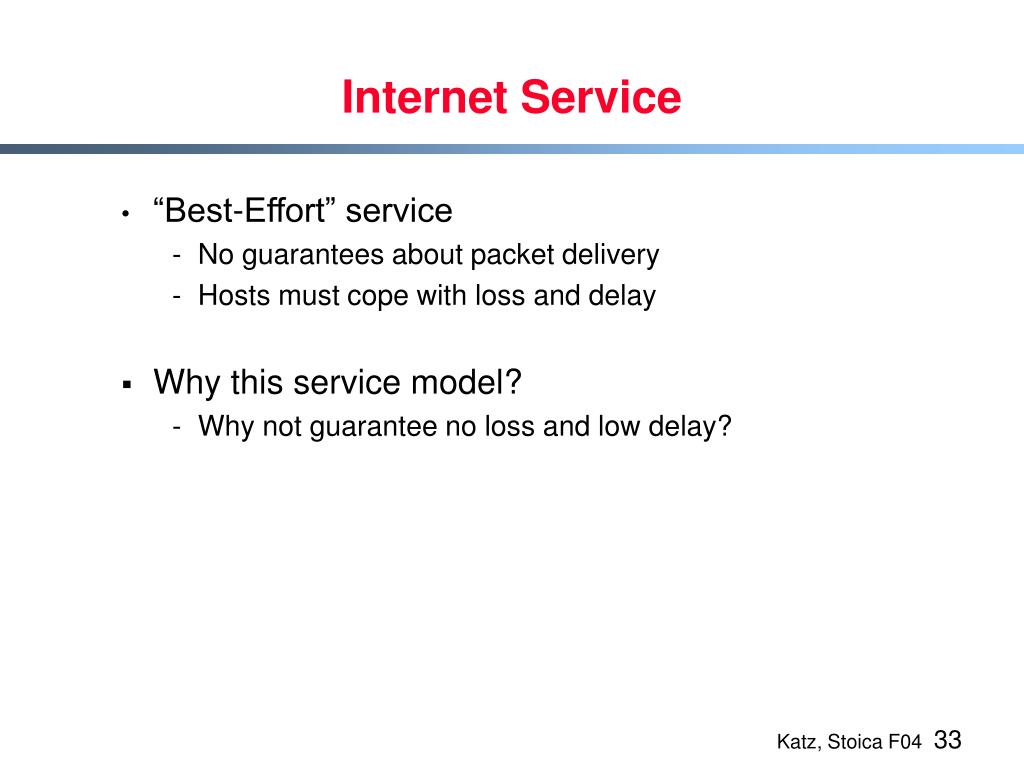 Internet Service

• “Best-Effort” service
- No guarantees about packet delivery
- Hosts must cope with loss and delay

▪ Why this service model?
- Why not guarantee no loss and low delay?

Katz, Stoica F04 33